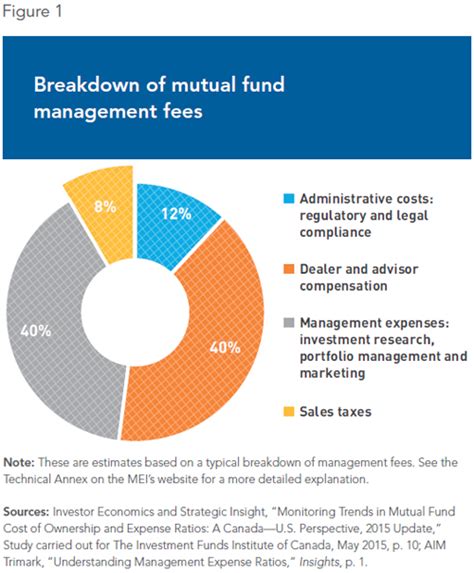 Figure 1

Breakdown of mutual fund management fees

8%

12%

40%

40%

Administrative costs: regulatory and legal compliance

Dealer and advisor compensation

Management expenses: investment research, portfolio management and marketing

Sales taxes

Note: These are estimates based on a typical breakdown of management fees. See the Technical Annex on the MEI's website for a more detailed explanation.

Sources: Investor Economics and Strategic Insight, "Monitoring Trends in Mutual Fund Cost of Ownership and Expense Ratios: A Canada—U.S. Perspective, 2015 Update," Study carried out for The Investment Funds Institute of Canada, May 2015, p. 10; AIM Trimark, "Understanding Management Expense Ratios," Insights, p. 1.